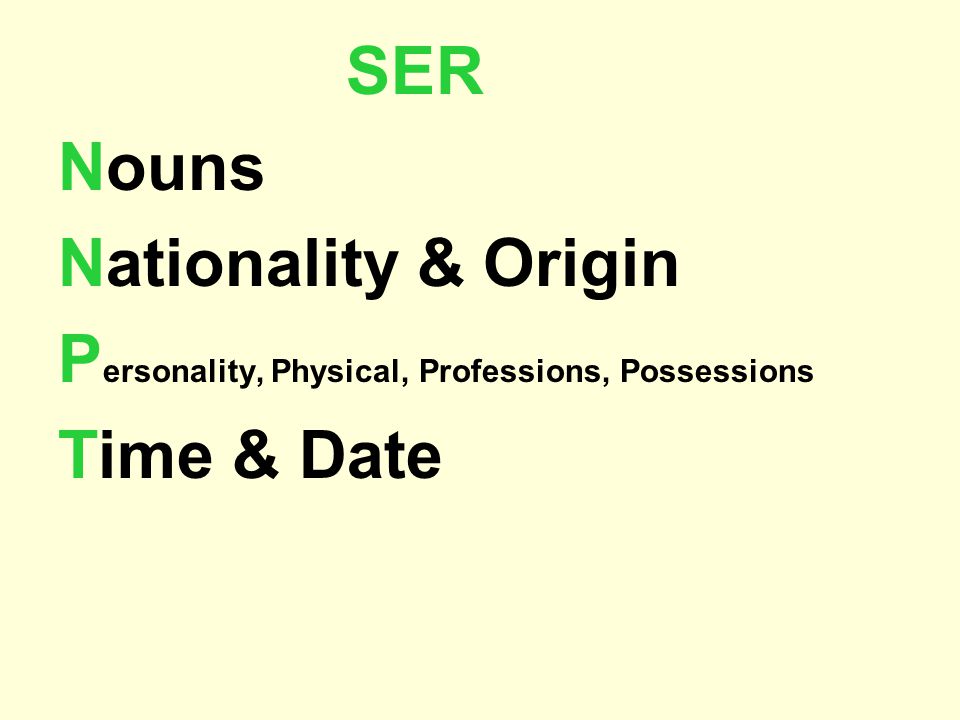 SER

Nouns

Nationality & Origin

Personality, Physical, Professions, Possessions

Time & Date